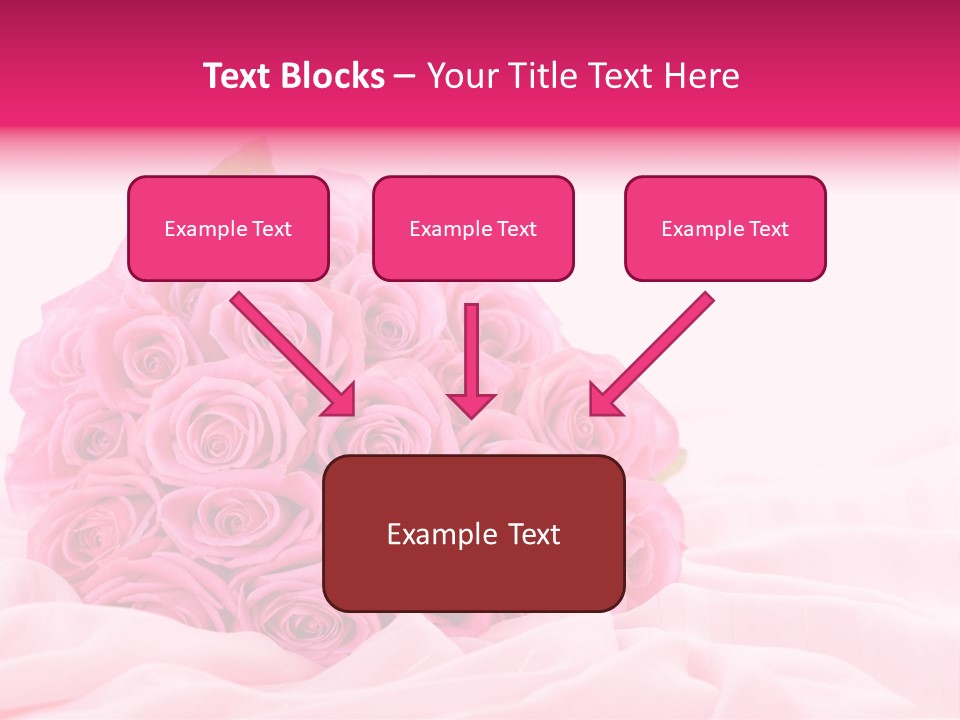 Text Blocks – Your Title Text Here

Example Text

Example Text

Example Text

Example Text